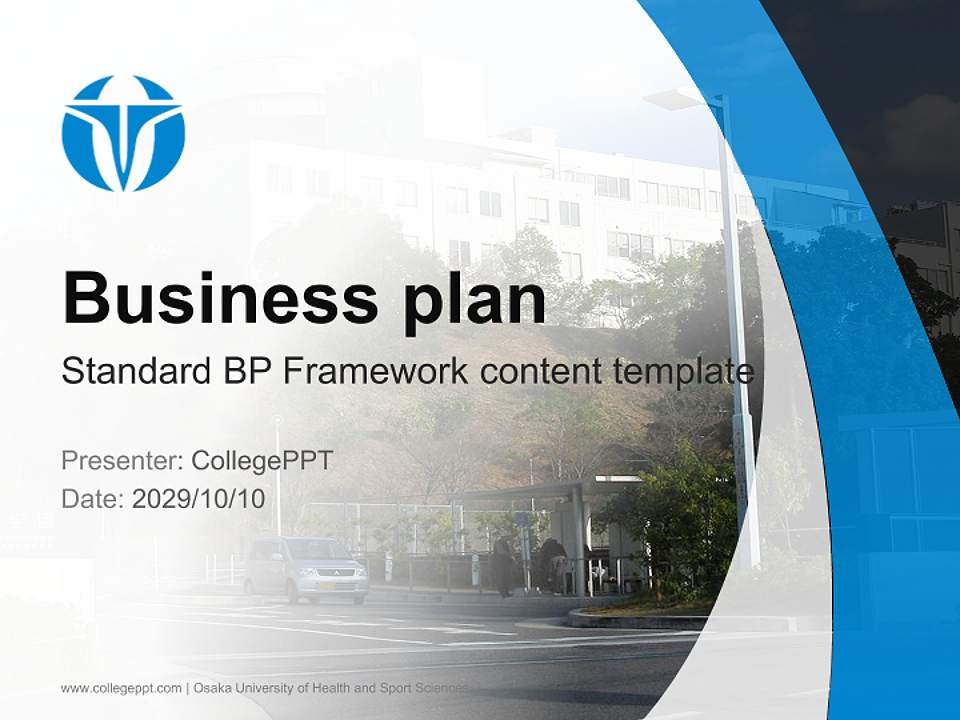 Business plan

Standard BP Framework content template

Presenter: CollegePPT
Date: 2029/10/10

www.collegeppt.com | Osaka University of Health and Sport Sciences